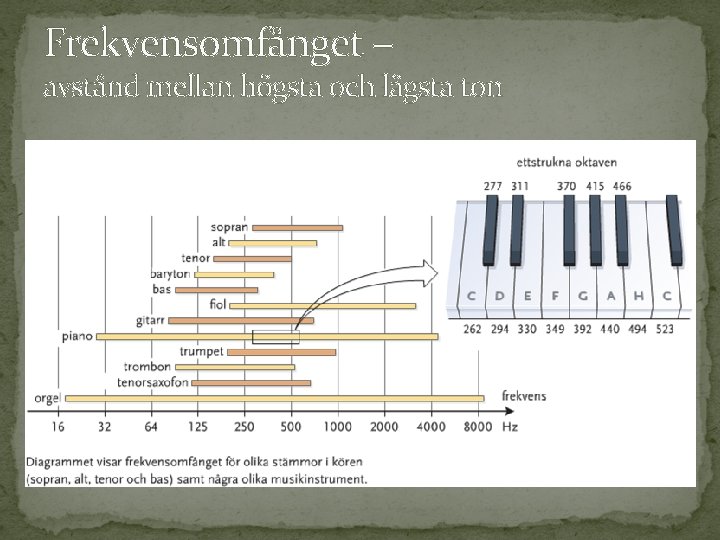 Frekvensomfånget –
avstånd mellan högsta och lägsta ton

ettstrukna oktaven

277 311 370 415 466

C D E F G A H C

262 294 330 349 392 440 494 523

sopran
alt
tenor
baryton
bas
fiol
gitarr
piano
trumpet
trombon
tenorsaxofon
orgel

frekvens

16 32 64 125 250 500 1000 2000 4000 8000 Hz

Diagrammet visar frekvensomfånget för olika stämmor i kören (sopran, alt, tenor och bas) samt några olika musikinstrument.